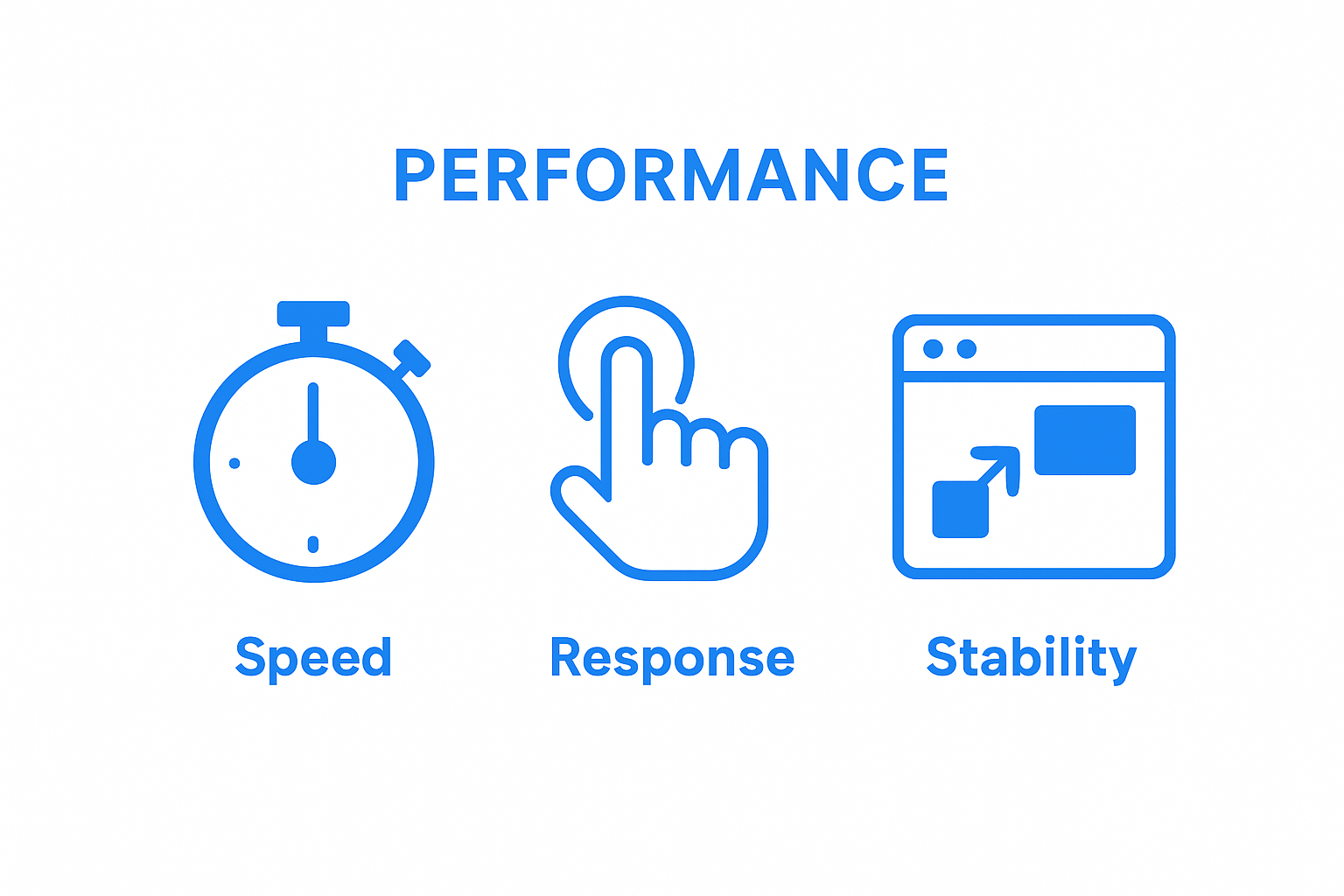 PERFORMANCE

Speed

Response

Stability